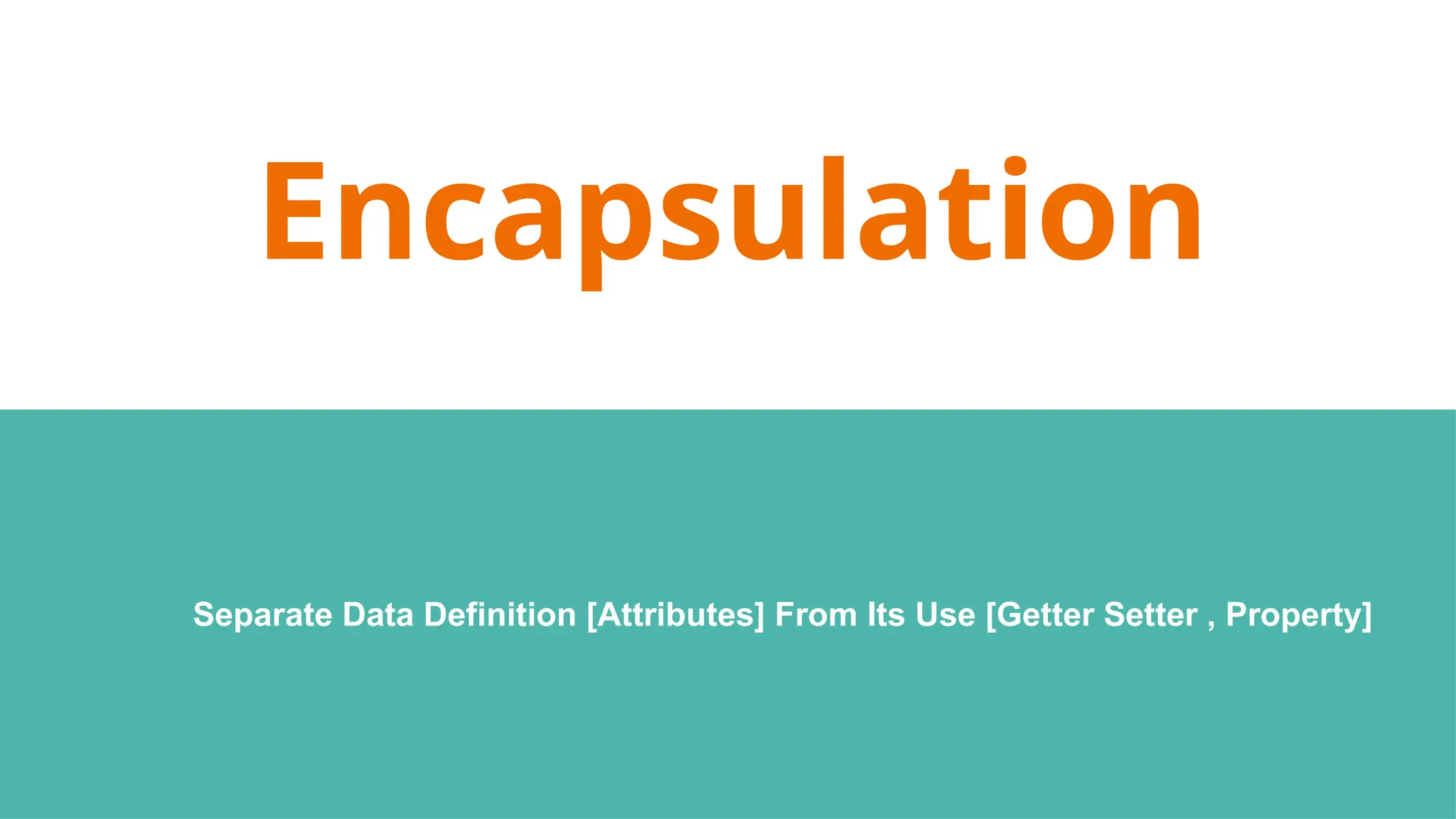 Encapsulation

Separate Data Definition [Attributes] From Its Use [Getter Setter , Property]